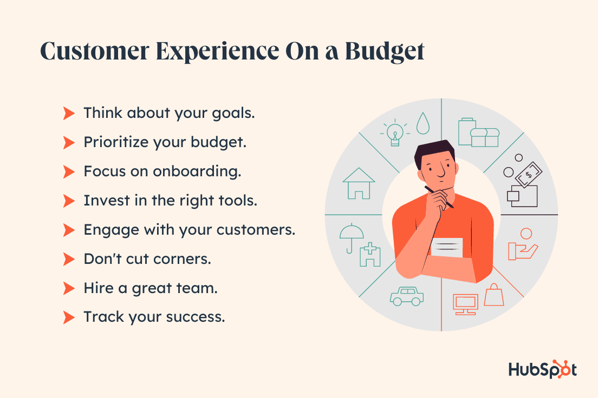 Customer Experience On a Budget

Think about your goals.
Prioritize your budget.
Focus on onboarding.
Invest in the right tools.
Engage with your customers.
Don't cut corners.
Hire a great team.
Track your success.

HubSpot